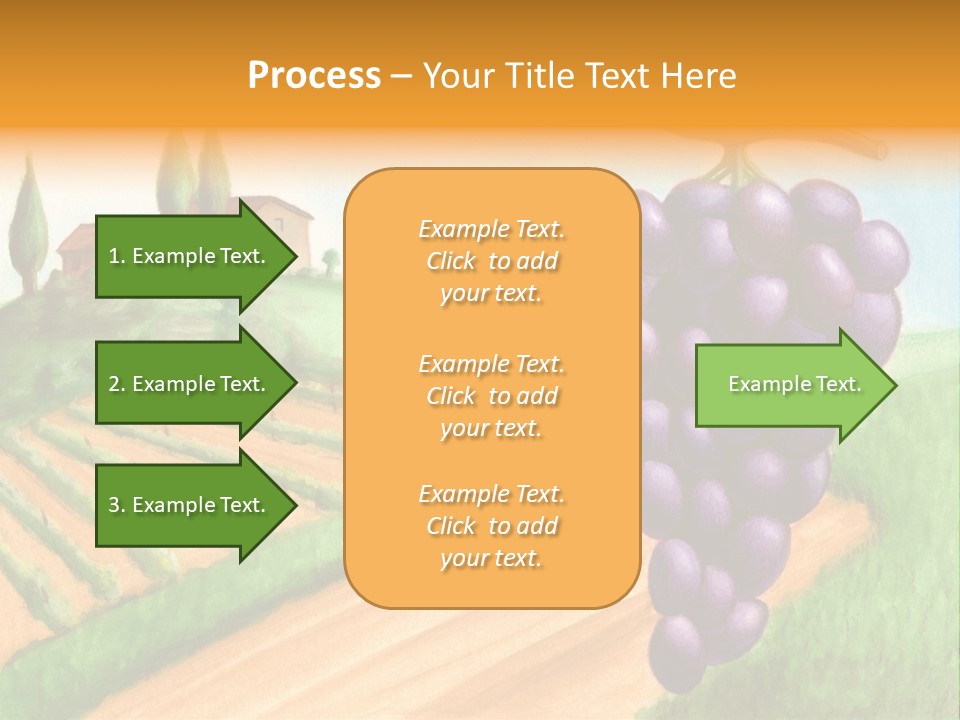 Process – Your Title Text Here

1. Example Text.

2. Example Text.

3. Example Text.

Example Text. Click to add your text.

Example Text. Click to add your text.

Example Text. Click to add your text.

Example Text.